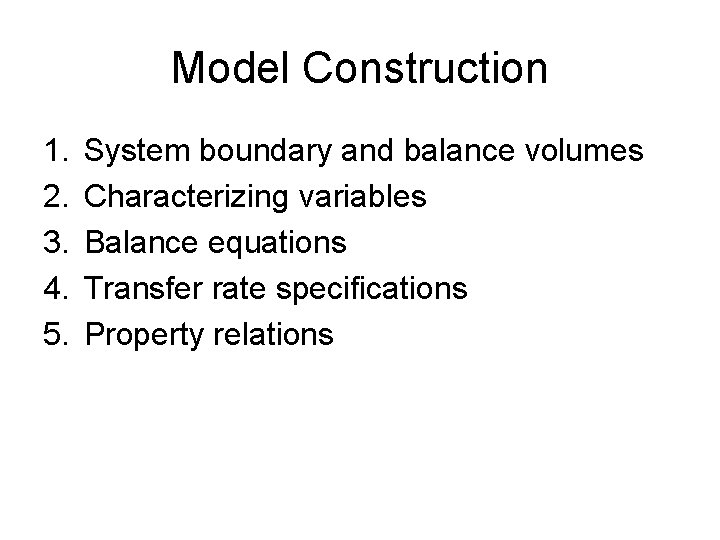 Model Construction

1. System boundary and balance volumes
2. Characterizing variables
3. Balance equations
4. Transfer rate specifications
5. Property relations